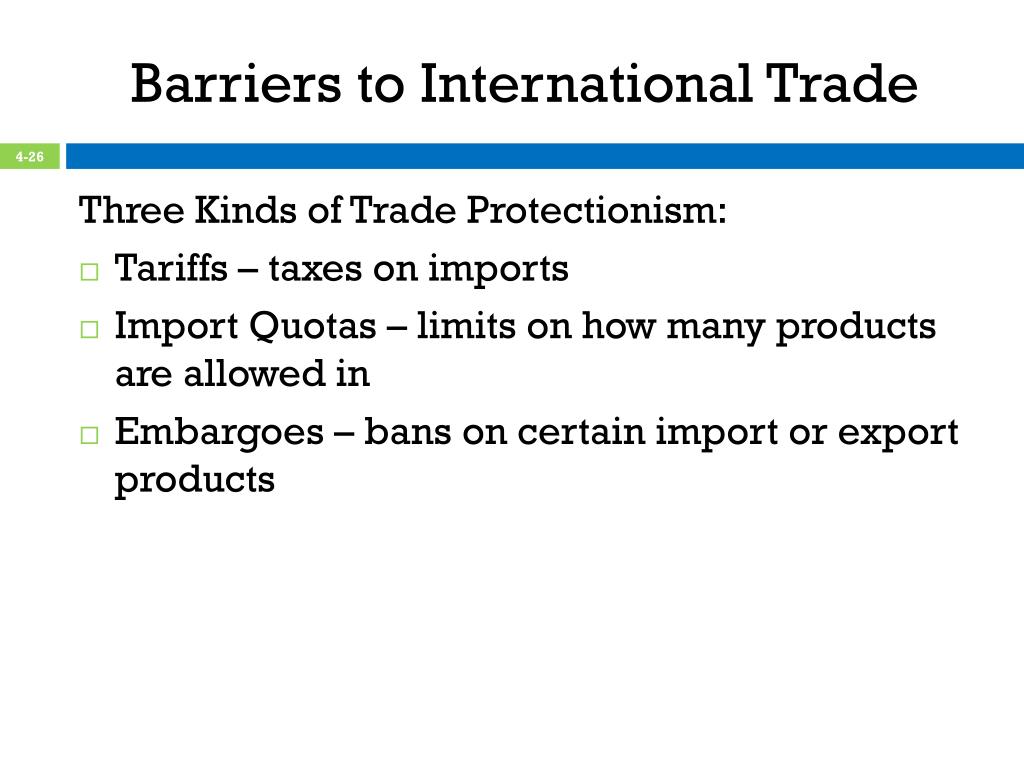 Barriers to International Trade

4-26

Three Kinds of Trade Protectionism:

□ Tariffs – taxes on imports

□ Import Quotas – limits on how many products are allowed in

□ Embargoes – bans on certain import or export products